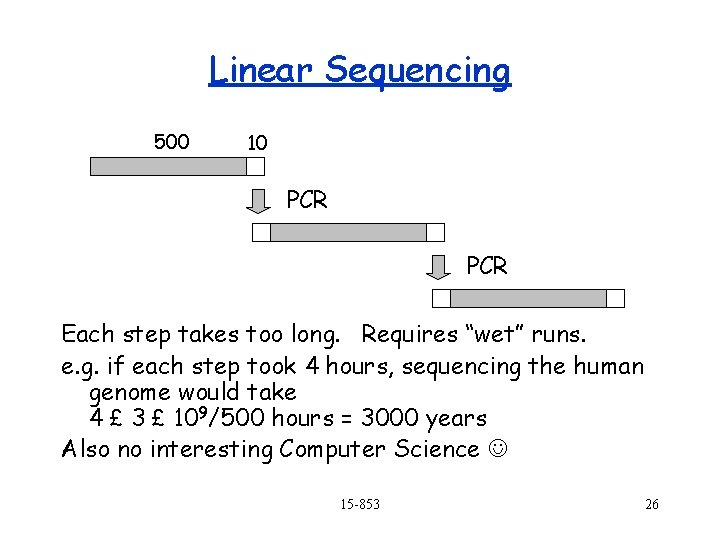 Linear Sequencing

500 10

PCR

PCR

Each step takes too long. Requires "wet" runs.

e.g. if each step took 4 hours, sequencing the human genome would take
4 £ 3 £ $10^9$/500 hours = 3000 years

Also no interesting Computer Science ☺

15-853

26